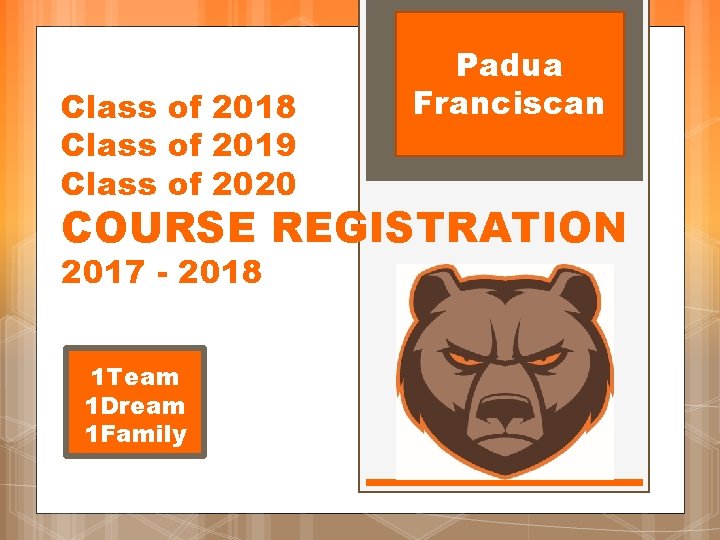 Padua Franciscan

Class of 2018
Class of 2019
Class of 2020
COURSE REGISTRATION
2017 - 2018

1Team
1Dream
1Family